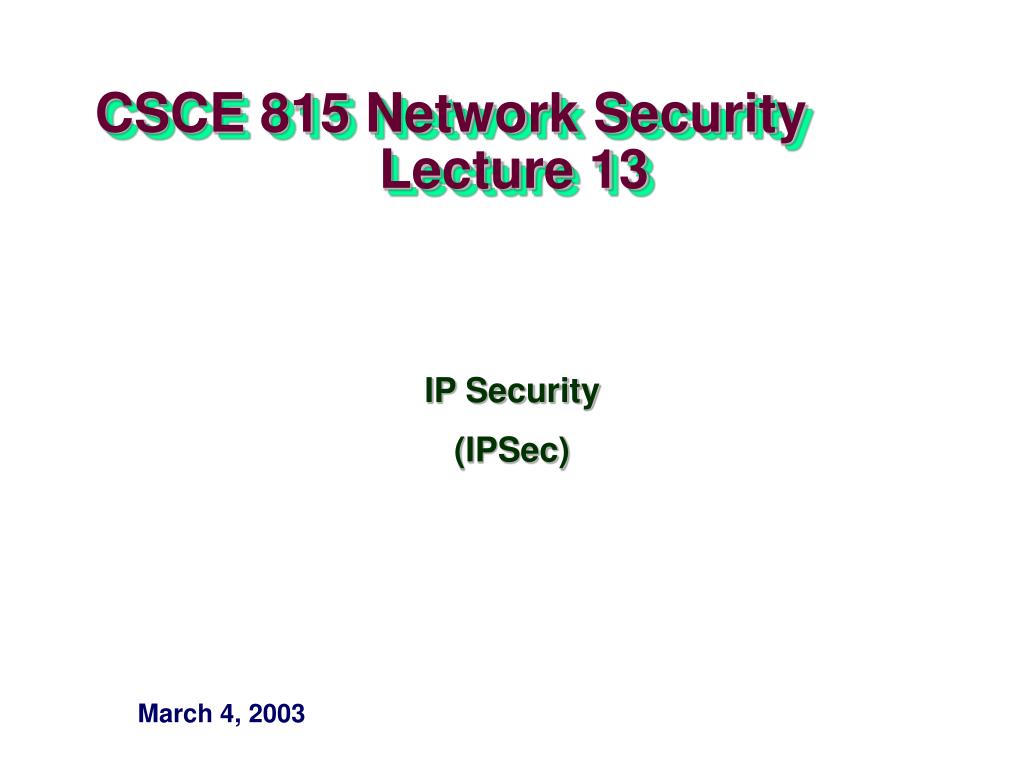 CSCE 815 Network Security
Lecture 13

IP Security
(IPSec)

March 4, 2003